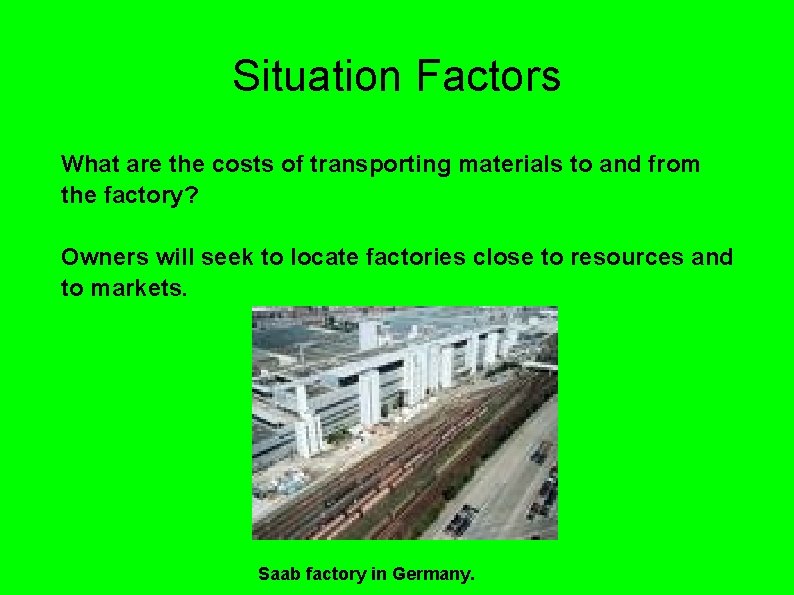 Situation Factors

What are the costs of transporting materials to and from the factory?

Owners will seek to locate factories close to resources and to markets.

Saab factory in Germany.